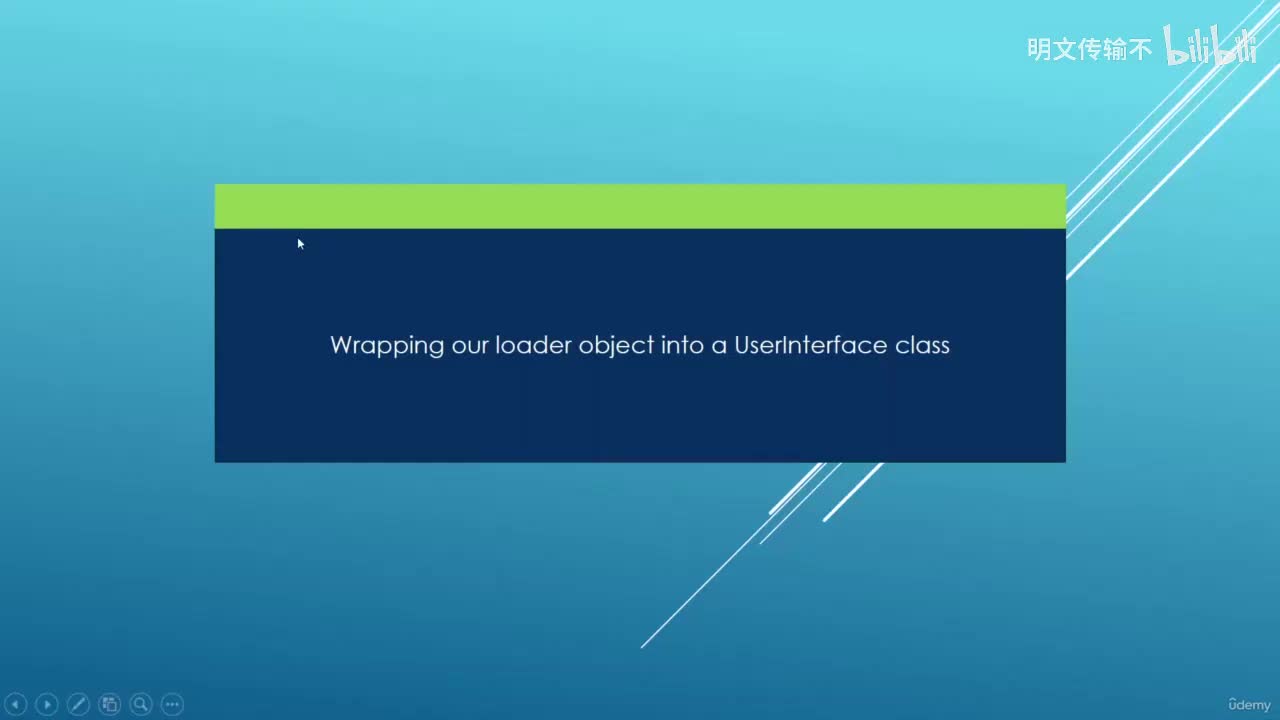 明文传输不 bilibili

Wrapping our loader object into a UserInterface class

ûdemy